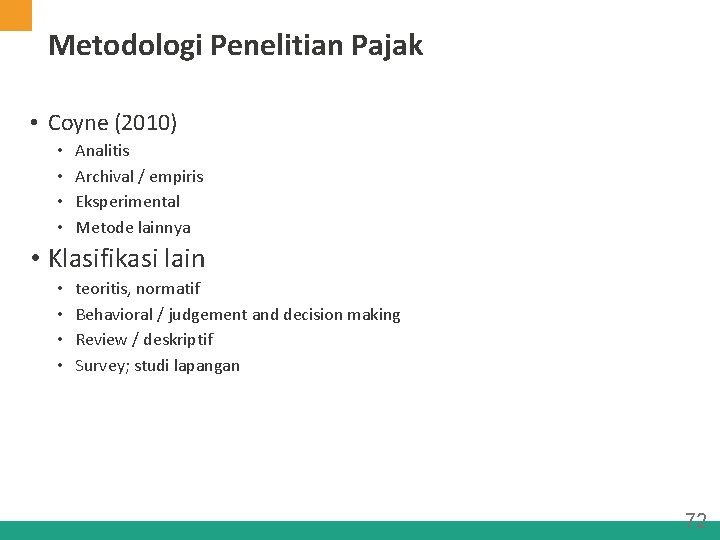 Metodologi Penelitian Pajak

• Coyne (2010)
  • Analitis
  • Archival / empiris
  • Eksperimental
  • Metode lainnya
• Klasifikasi lain
  • teoritis, normatif
  • Behavioral / judgement and decision making
  • Review / deskriptif
  • Survey; studi lapangan

72